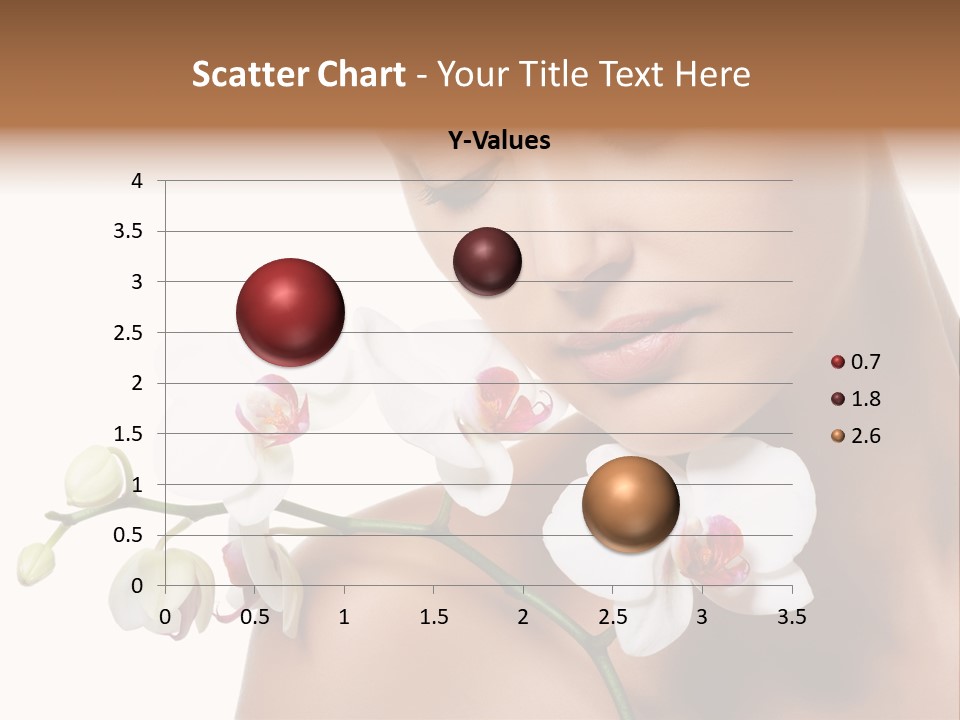 Scatter Chart - Your Title Text Here

Y-Values

4
3.5
3
2.5
2
1.5
1
0.5
0

0 0.5 1 1.5 2 2.5 3 3.5

0.7
1.8
2.6